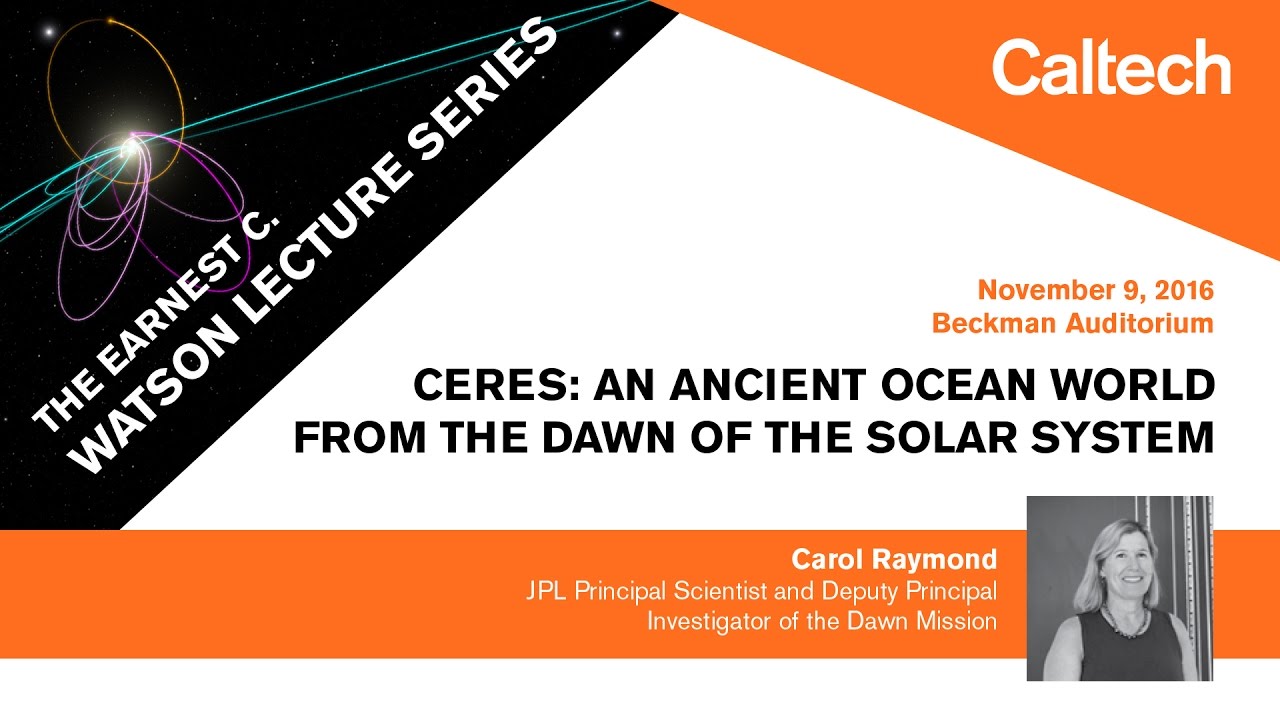 THE EARNEST C.
WATSON LECTURE SERIES

Caltech

November 9, 2016
Beckman Auditorium

CERES: AN ANCIENT OCEAN WORLD FROM THE DAWN OF THE SOLAR SYSTEM

Carol Raymond
JPL Principal Scientist and Deputy Principal Investigator of the Dawn Mission